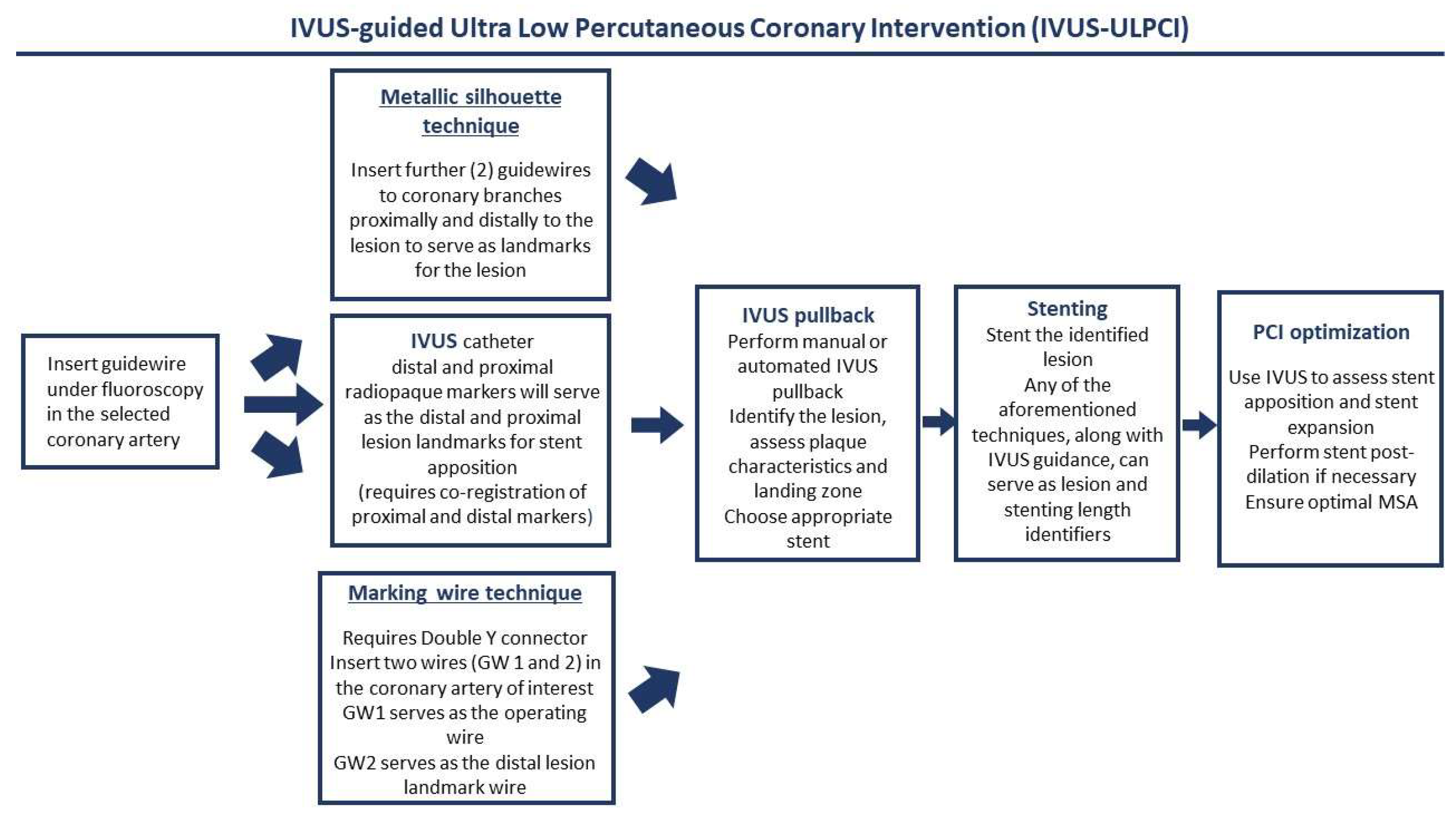 IVUS-guided Ultra Low Percutaneous Coronary Intervention (IVUS-ULPCI)

Insert guidewire under fluoroscopy in the selected coronary artery

Metallic silhouette technique

Insert further (2) guidewires to coronary branches proximally and distally to the lesion to serve as landmarks for the lesion

IVUS catheter
distal and proximal radiopaque markers will serve as the distal and proximal lesion landmarks for stent apposition
(requires co-registration of proximal and distal markers)

Marking wire technique

Requires Double Y connector
Insert two wires (GW 1 and 2) in the coronary artery of interest
GW1 serves as the operating wire
GW2 serves as the distal lesion landmark wire

IVUS pullback
Perform manual or automated IVUS pullback
Identify the lesion, assess plaque characteristics and landing zone
Choose appropriate stent

Stenting
Stent the identified lesion
Any of the aforementioned techniques, along with IVUS guidance, can serve as lesion and stenting length identifiers

PCI optimization

Use IVUS to assess stent apposition and stent expansion
Perform stent post-dilation if necessary
Ensure optimal MSA